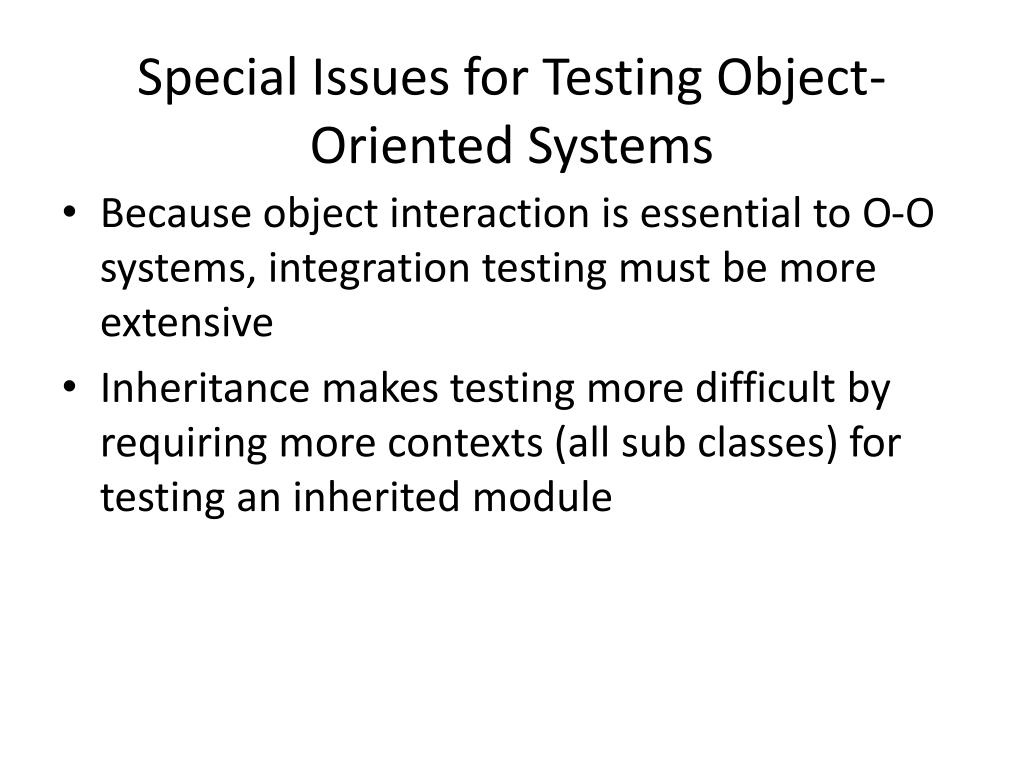 Special Issues for Testing Object-Oriented Systems

• Because object interaction is essential to O-O systems, integration testing must be more extensive

• Inheritance makes testing more difficult by requiring more contexts (all sub classes) for testing an inherited module